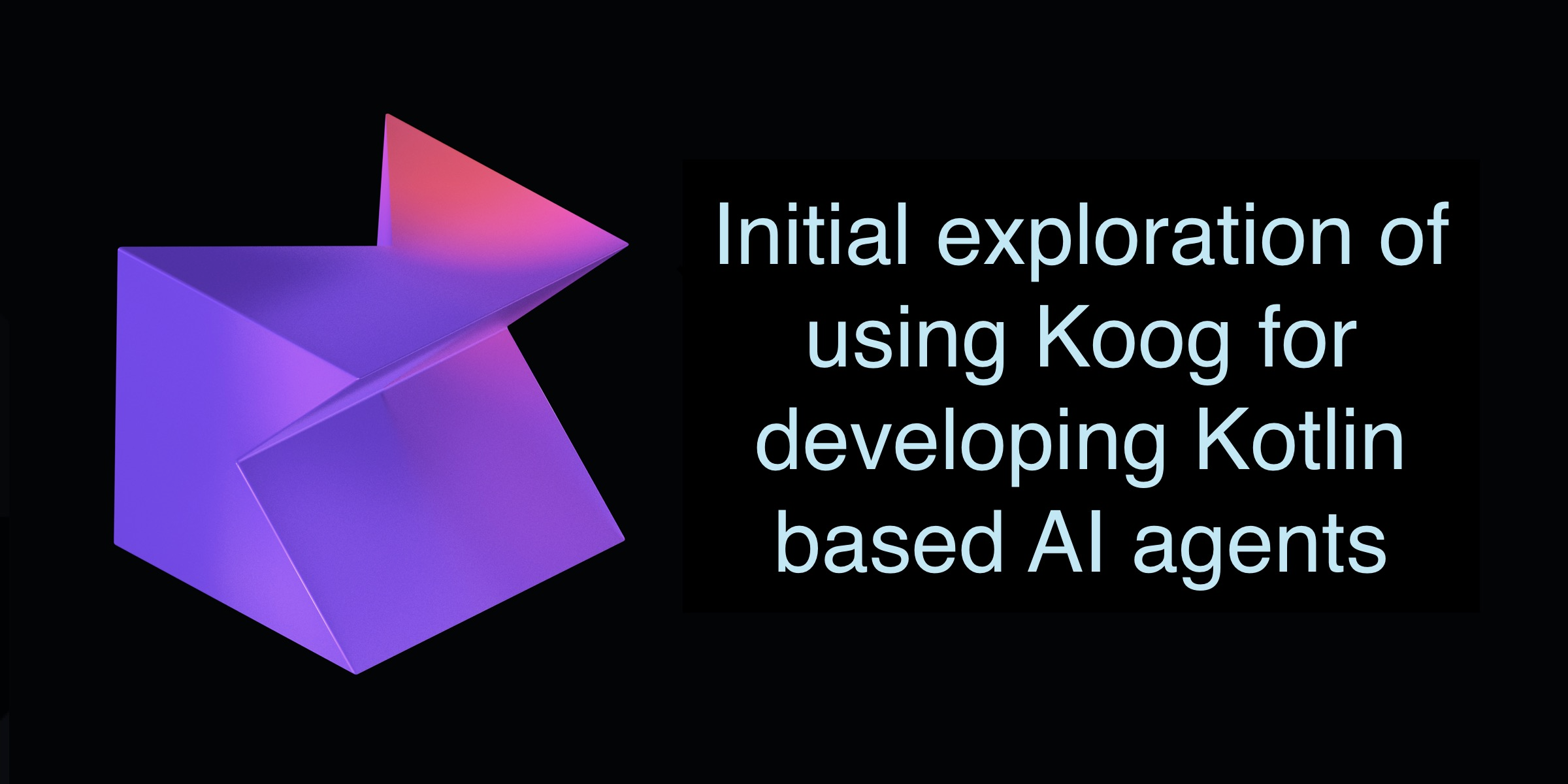 Initial exploration of using Koog for developing Kotlin based AI agents